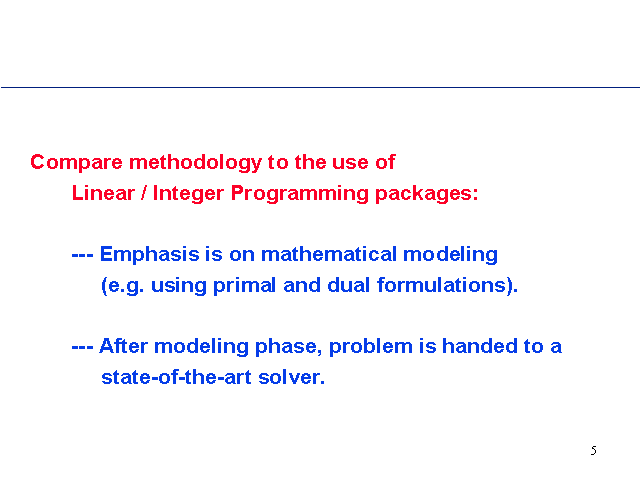 Compare methodology to the use of Linear / Integer Programming packages:

--- Emphasis is on mathematical modeling (e.g. using primal and dual formulations).

--- After modeling phase, problem is handed to a state-of-the-art solver.

5